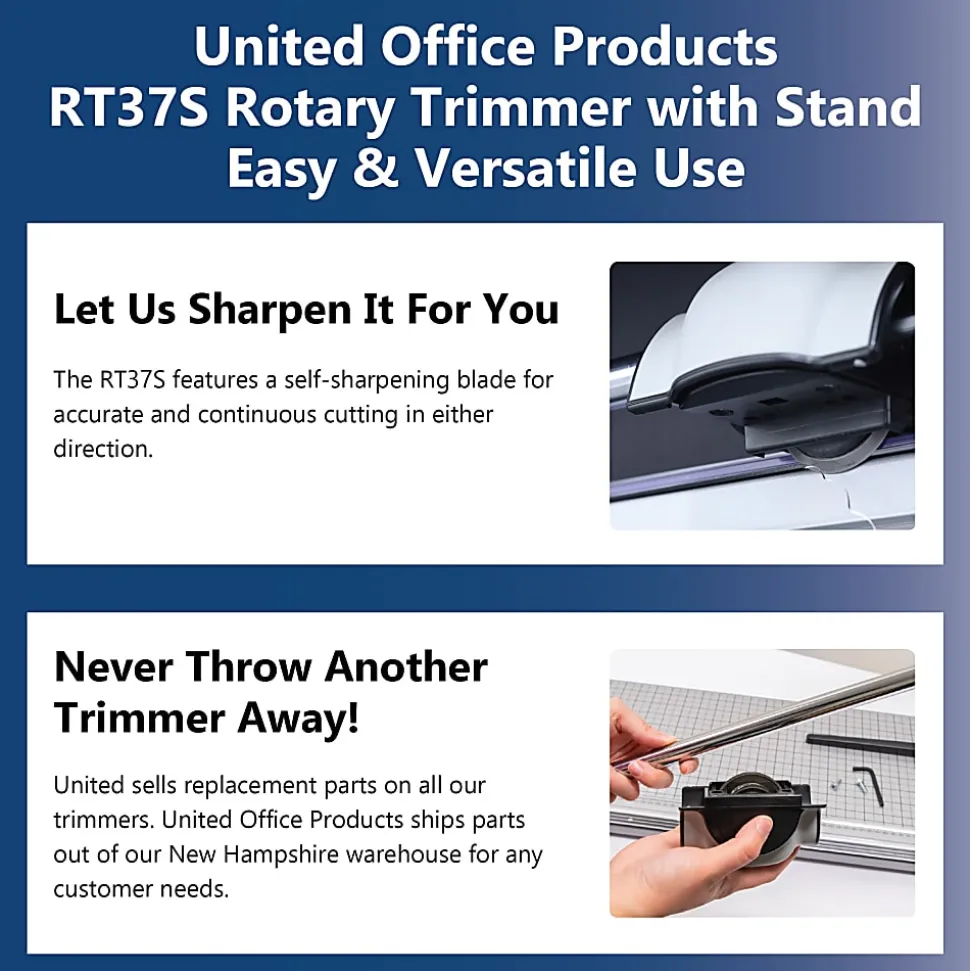 United Office Products RT37S Rotary Trimmer with Stand Easy & Versatile Use

Let Us Sharpen It For You

The RT37S features a self-sharpening blade for accurate and continuous cutting in either direction.

Never Throw Another Trimmer Away!

United sells replacement parts on all our trimmers. United Office Products ships parts out of our New Hampshire warehouse for any customer needs.